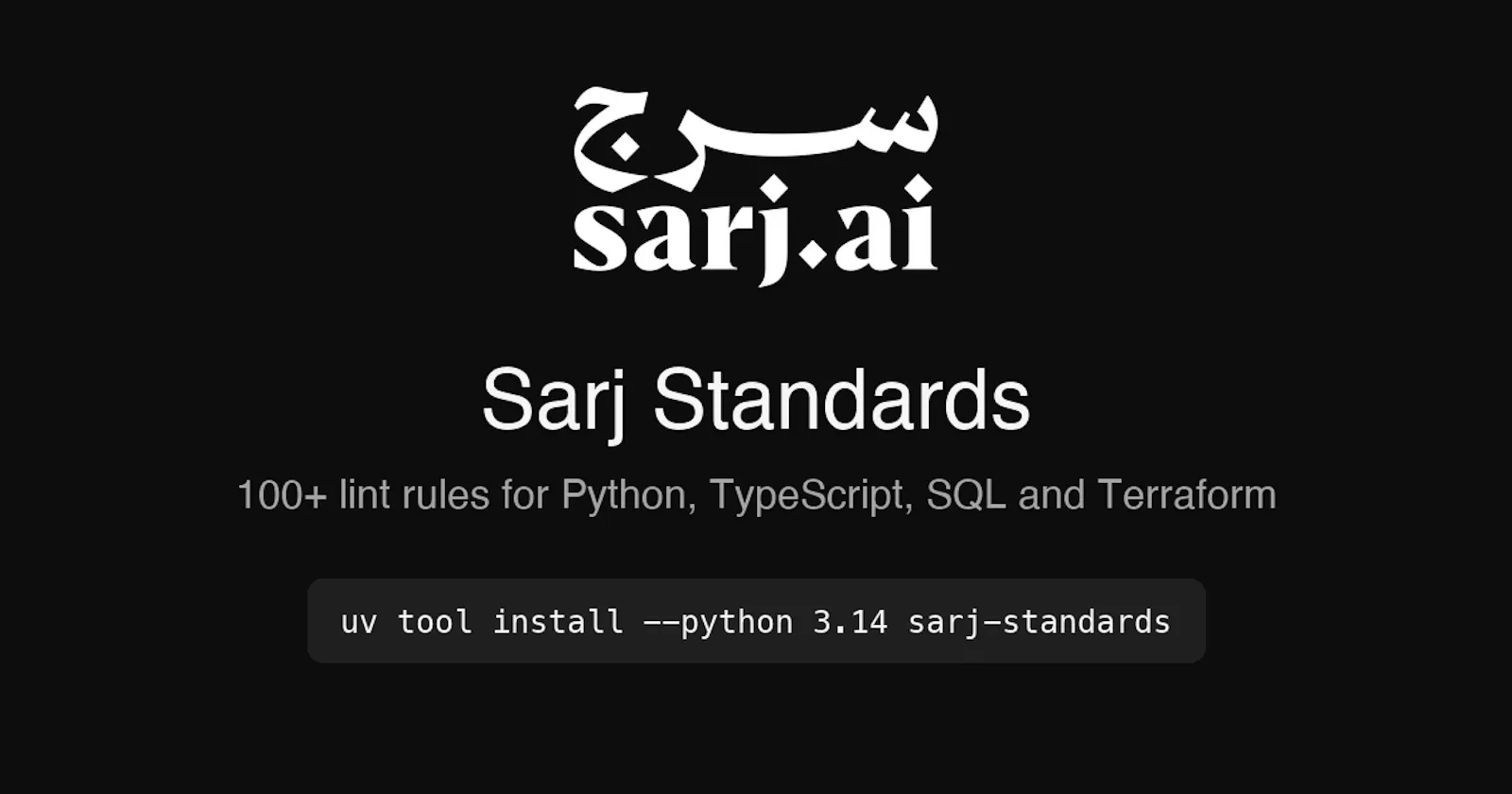 سرج
sarj.ai

Sarj Standards

100+ lint rules for Python, TypeScript, SQL and Terraform

uv tool install --python 3.14 sarj-standards